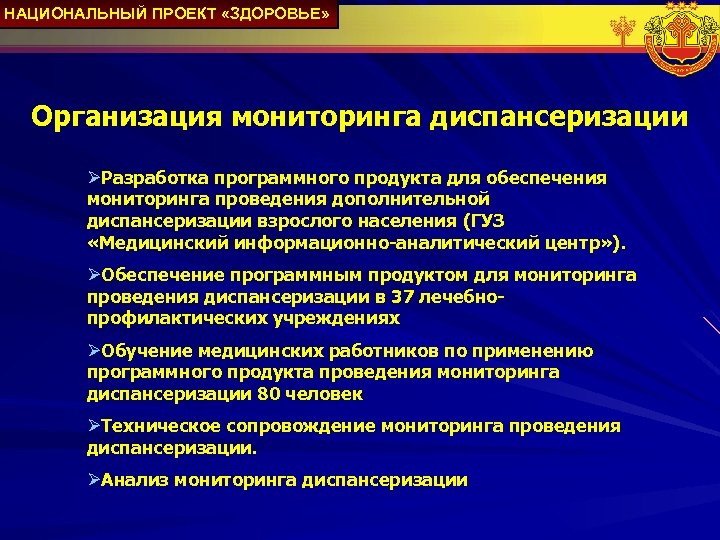 НАЦИОНАЛЬНЫЙ ПРОЕКТ «ЗДОРОВЬЕ»

Организация мониторинга диспансеризации

➢Разработка программного продукта для обеспечения мониторинга проведения дополнительной диспансеризации взрослого населения (ГУЗ «Медицинский информационно-аналитический центр»).

➢Обеспечение программным продуктом для мониторинга проведения диспансеризации в 37 лечебно-профилактических учреждениях

➢Обучение медицинских работников по применению программного продукта проведения мониторинга диспансеризации 80 человек

➢Техническое сопровождение мониторинга проведения диспансеризации.

➢Анализ мониторинга диспансеризации